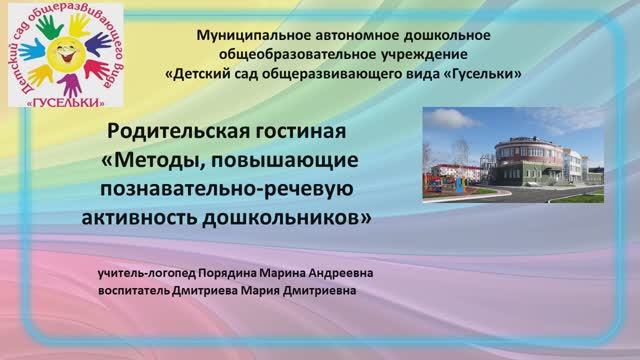 Детский сад общеразвивающего вида
«ГУСЕЛЬКИ»

Муниципальное автономное дошкольное общеобразовательное учреждение «Детский сад общеразвивающего вида «Гусельки»

Родительская гостиная «Методы, повышающие познавательно-речевую активность дошкольников»

учитель-логопед Порядина Марина Андреевна
воспитатель Дмитриева Мария Дмитриевна